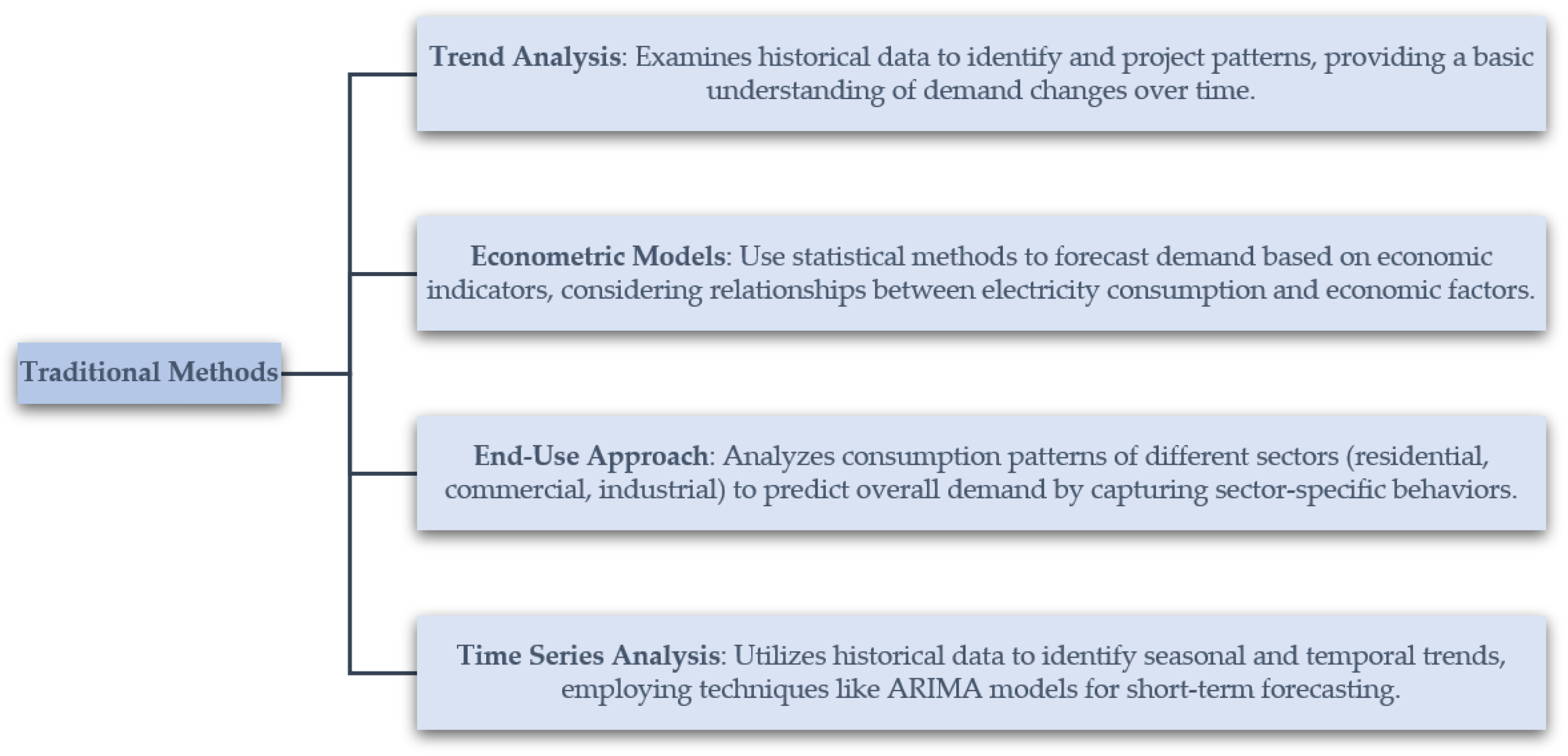 Traditional Methods

Trend Analysis: Examines historical data to identify and project patterns, providing a basic understanding of demand changes over time.

Econometric Models: Use statistical methods to forecast demand based on economic indicators, considering relationships between electricity consumption and economic factors.

End-Use Approach: Analyzes consumption patterns of different sectors (residential, commercial, industrial) to predict overall demand by capturing sector-specific behaviors.

Time Series Analysis: Utilizes historical data to identify seasonal and temporal trends, employing techniques like ARIMA models for short-term forecasting.